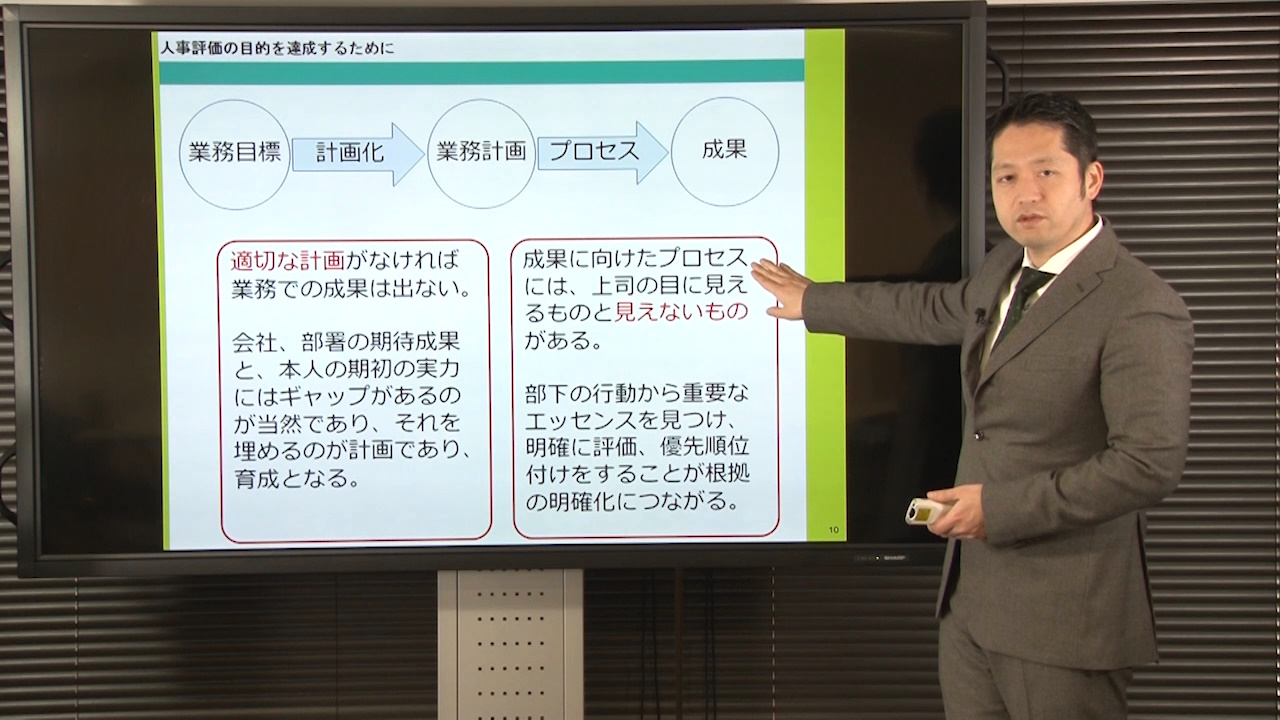 人事評価の目的を達成するために

業務目標 計画化 業務計画 プロセス 成果

適切な計画がなければ業務での成果は出ない。

会社、部署の期待成果と、本人の期初の実力にはギャップがあるのが当然であり、それを埋めるのが計画であり、育成となる。

成果に向けたプロセスには、上司の目に見えるものと見えないものがある。

部下の行動から重要なエッセンスを見つけ、明確に評価、優先順位付けをすることが根拠の明確化につながる。

10

SHARP